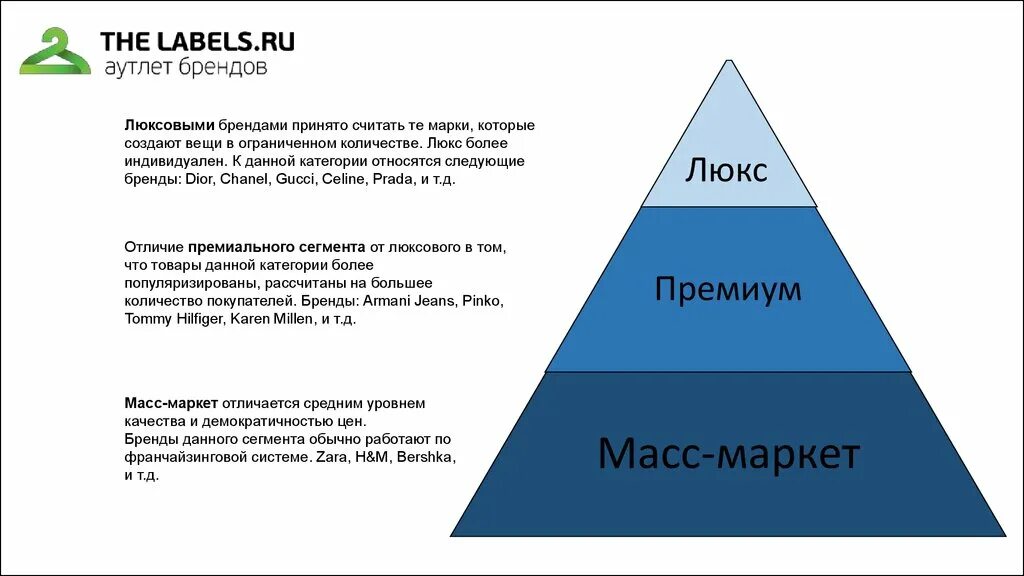 THE LABELS.RU
аутлет брендов

Люксовыми брендами принято считать те марки, которые создают вещи в ограниченном количестве. Люкс более индивидуален. К данной категории относятся следующие бренды: Dior, Chanel, Gucci, Celine, Prada, и т.д.

Отличие премиального сегмента от люксового в том, что товары данной категории более популяризированы, рассчитаны на большее количество покупателей. Бренды: Armani Jeans, Pinko, Tommy Hilfiger, Karen Millen, и т.д.

Масс-маркет отличается средним уровнем качества и демократичностью цен.
Бренды данного сегмента обычно работают по франчайзинговой системе. Zara, H&M, Bershka, и т.д.

Люкс

Премиум

Масс-маркет